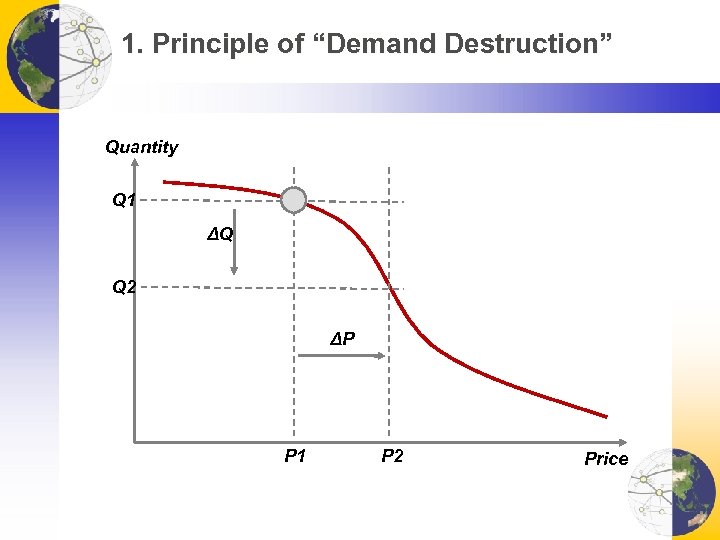 1. Principle of “Demand Destruction”

Quantity

Q1

ΔQ

Q2

ΔP

P1

P2

Price